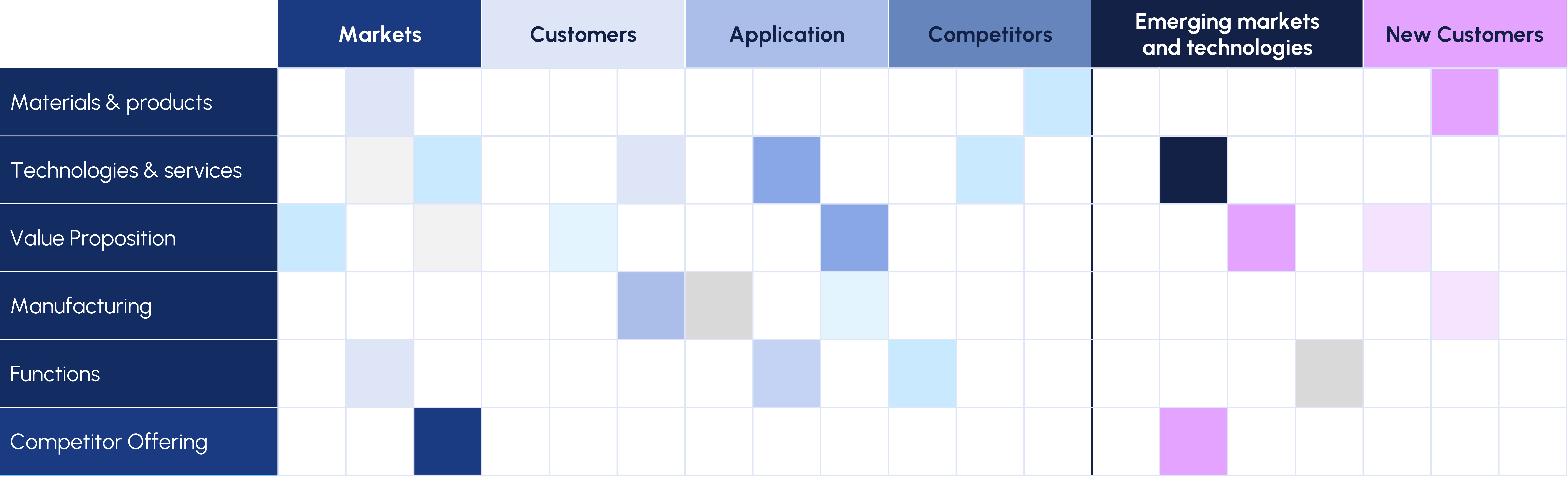 | | Markets | Customers | Application | Competitors | Emerging markets and technologies | New Customers |
|---|---|---|---|---|---|---|
| Materials & products | | | | | | |
| Technologies & services | | | | | | |
| Value Proposition | | | | | | |
| Manufacturing | | | | | | |
| Functions | | | | | | |
| Competitor Offering | | | | | | |